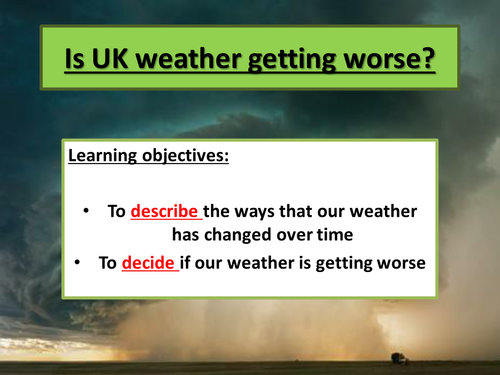 Is UK weather getting worse?

Learning objectives:

• To describe the ways that our weather has changed over time
• To decide if our weather is getting worse